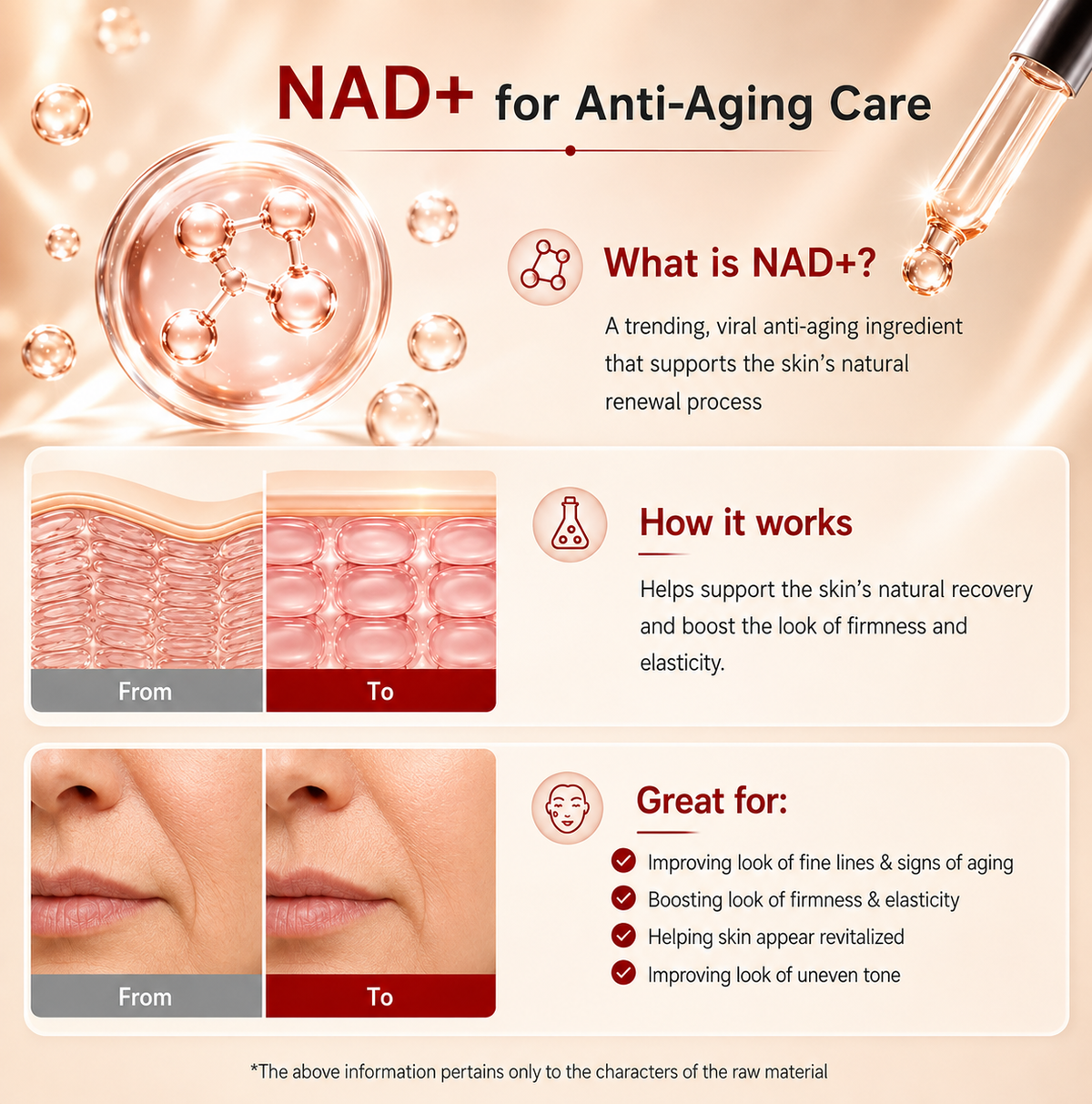 NAD+ for Anti-Aging Care

What is NAD+?

A trending, viral anti-aging ingredient that supports the skin's natural renewal process

From

To

How it works

Helps support the skin's natural recovery and boost the look of firmness and elasticity.

From

To

Great for:

Improving look of fine lines & signs of aging

Boosting look of firmness & elasticity

Helping skin appear revitalized

Improving look of uneven tone

*The above information pertains only to the characters of the raw material